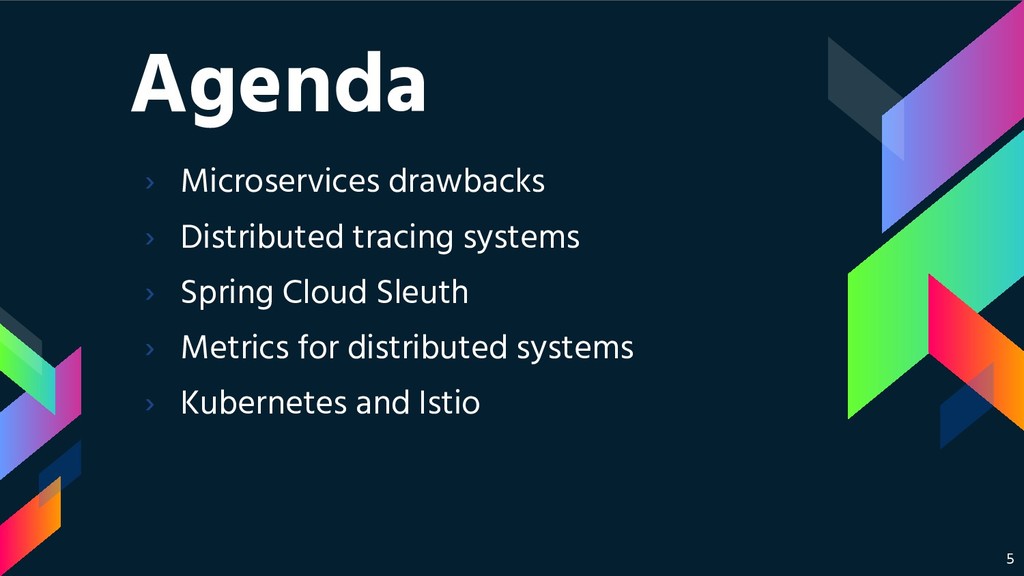 Agenda

› Microservices drawbacks
› Distributed tracing systems
› Spring Cloud Sleuth
› Metrics for distributed systems
› Kubernetes and Istio

5